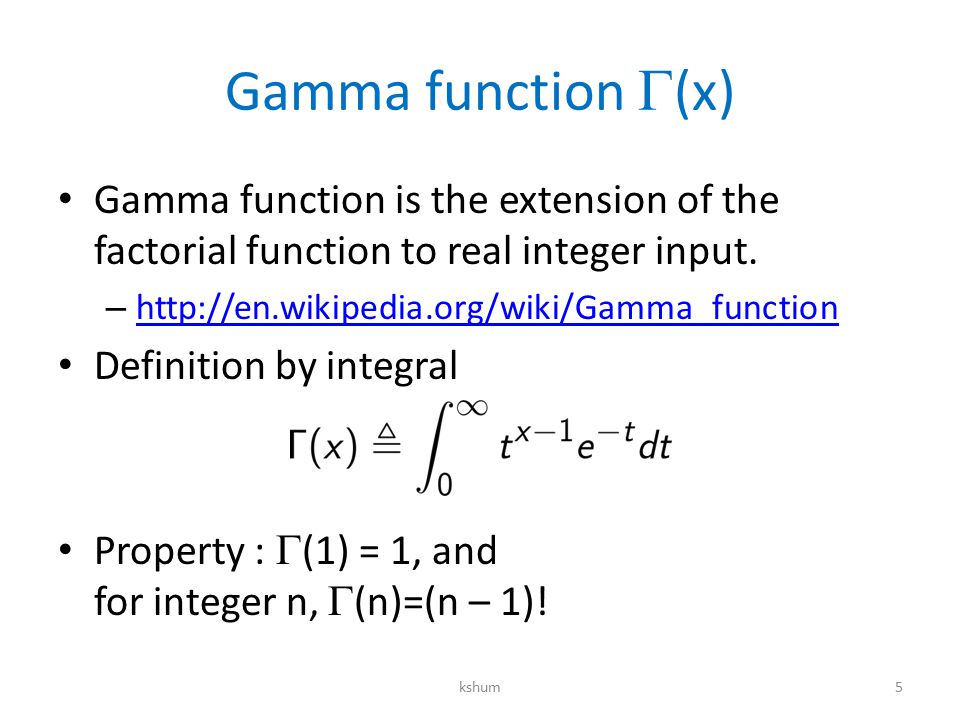 Gamma function $\Gamma$(x)

• Gamma function is the extension of the factorial function to real integer input.
– http://en.wikipedia.org/wiki/Gamma_function

• Definition by integral

$\Gamma(x) \triangleq \int_0^\infty t^{x-1}e^{-t}dt$

• Property : $\Gamma$(1) = 1, and for integer n, $\Gamma$(n)=(n – 1)!

kshum

5